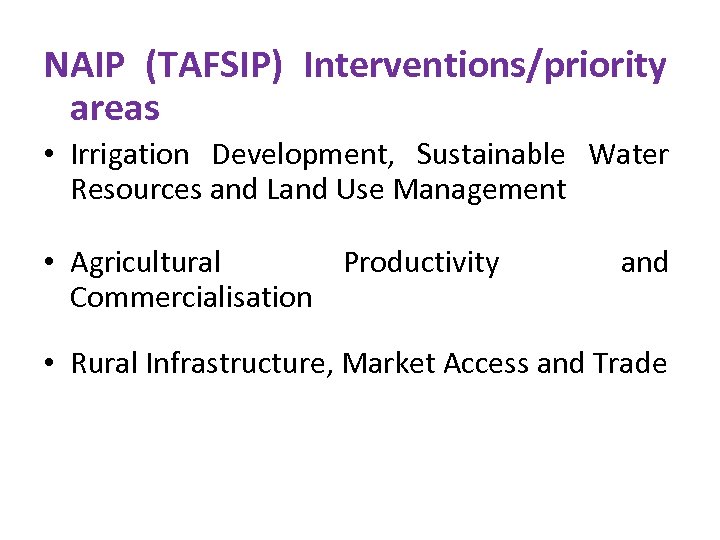 NAIP (TAFSIP) Interventions/priority areas

• Irrigation Development, Sustainable Water Resources and Land Use Management

• Agricultural Productivity and Commercialisation

• Rural Infrastructure, Market Access and Trade